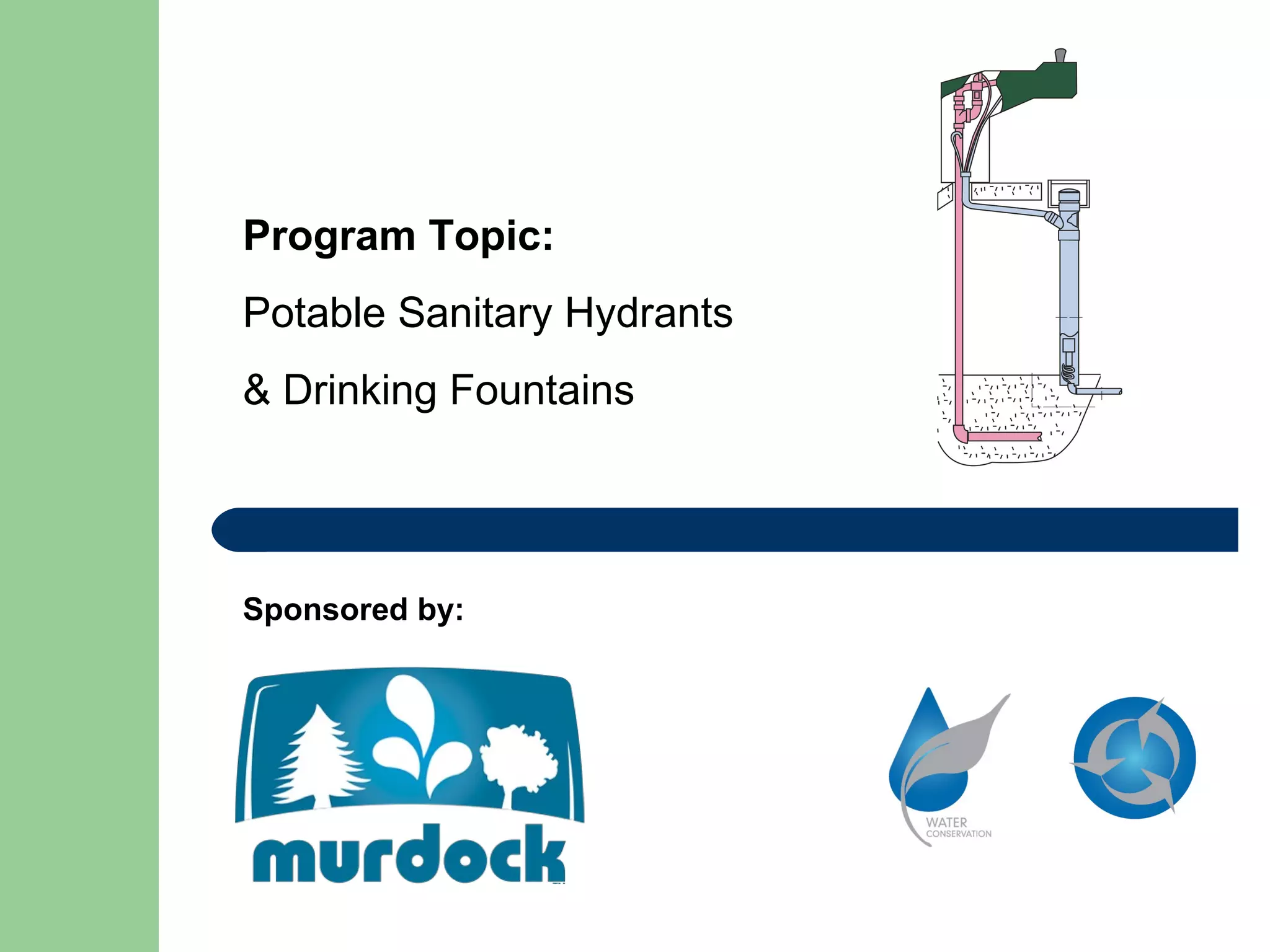 Program Topic:

Potable Sanitary Hydrants

& Drinking Fountains

Sponsored by:

murdock

WATER CONSERVATION